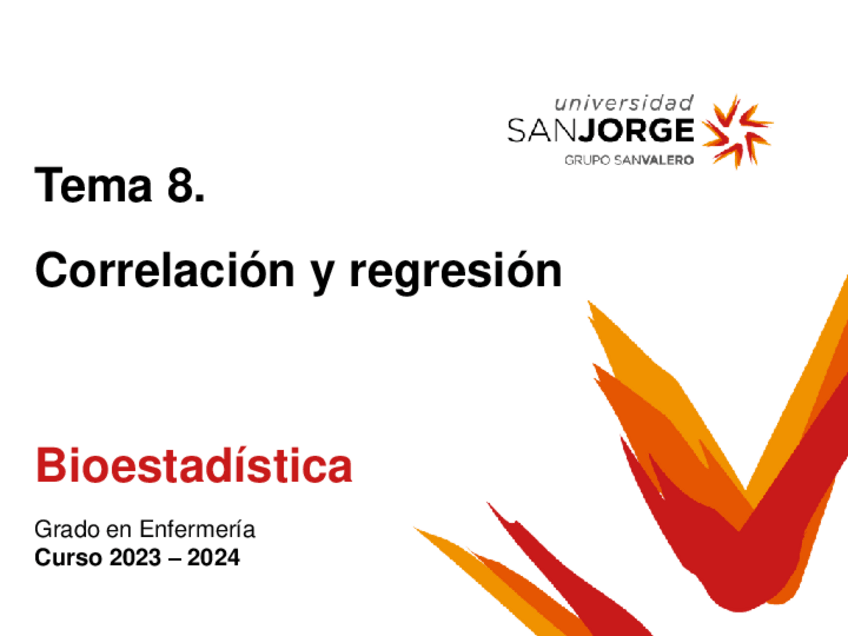 universidad
SANJORGE
GRUPO SANVALERO

Tema 8.

Correlación y regresión

Bioestadística

Grado en Enfermería
Curso 2023 – 2024